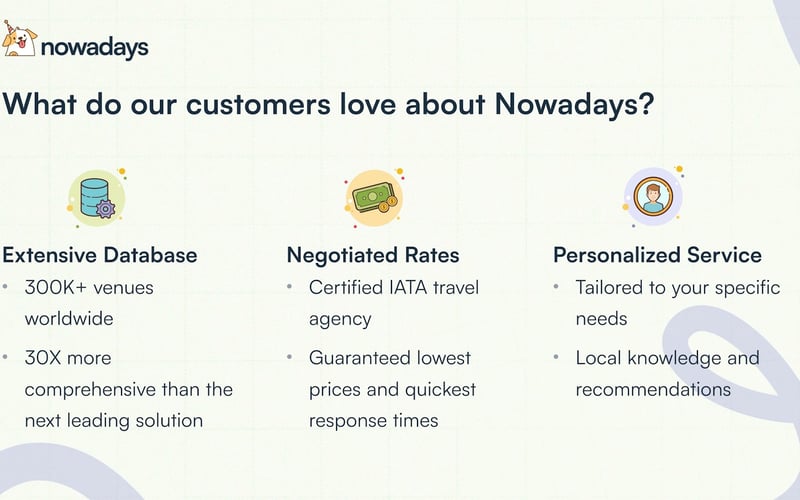 nowadays

What do our customers love about Nowadays?

Extensive Database
• 300K+ venues worldwide
• 30X more comprehensive than the next leading solution

Negotiated Rates
• Certified IATA travel agency
• Guaranteed lowest prices and quickest response times

Personalized Service
• Tailored to your specific needs
• Local knowledge and recommendations